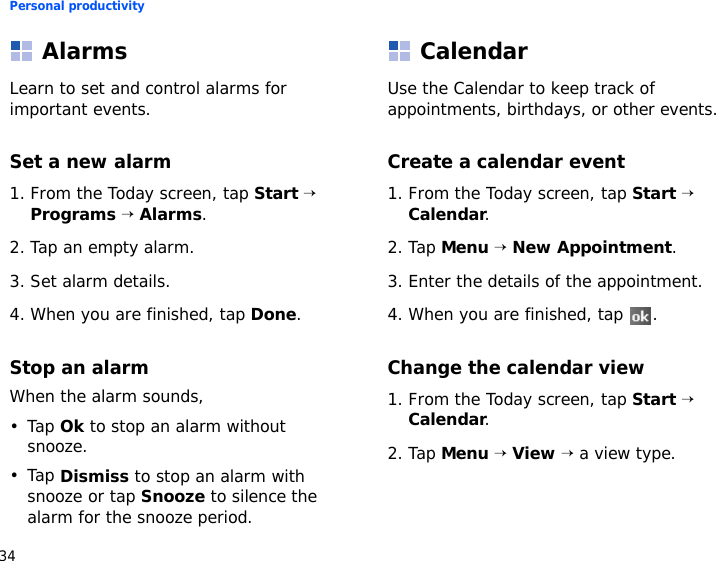 Personal productivity

Alarms

Learn to set and control alarms for important events.

Set a new alarm

1. From the Today screen, tap Start → Programs → Alarms.

2. Tap an empty alarm.

3. Set alarm details.

4. When you are finished, tap Done.

Stop an alarm

When the alarm sounds,

• Tap Ok to stop an alarm without snooze.

• Tap Dismiss to stop an alarm with snooze or tap Snooze to silence the alarm for the snooze period.

Calendar

Use the Calendar to keep track of appointments, birthdays, or other events.

Create a calendar event

1. From the Today screen, tap Start → Calendar.

2. Tap Menu → New Appointment.

3. Enter the details of the appointment.

4. When you are finished, tap ok.

Change the calendar view

1. From the Today screen, tap Start → Calendar.

2. Tap Menu → View → a view type.

34